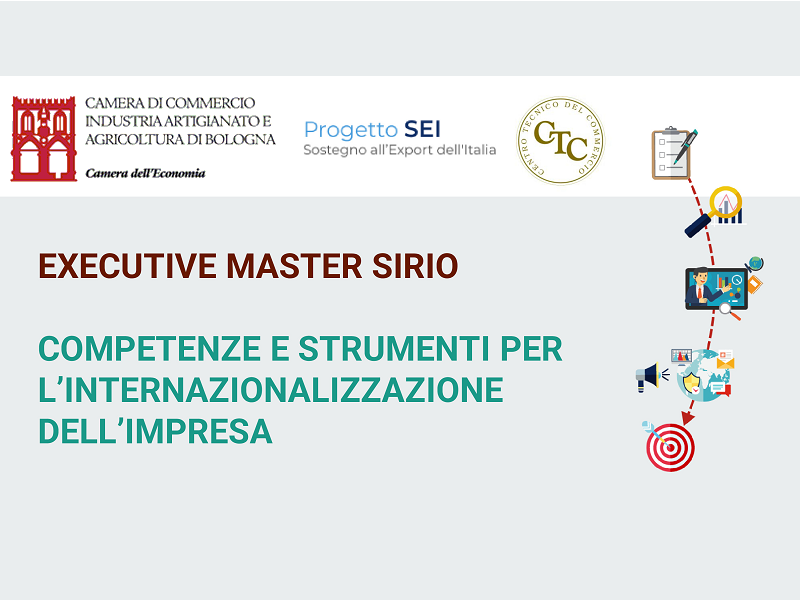 CAMERA DI COMMERCIO INDUSTRIA ARTIGIANATO E AGRICOLTURA DI BOLOGNA

Camera dell'Economia

Progetto SEI
Sostegno all'Export dell'Italia

CTC
CENTRO TECNICO DEL COMMERCIO

EXECUTIVE MASTER SIRIO

COMPETENZE E STRUMENTI PER L'INTERNAZIONALIZZAZIONE DELL'IMPRESA